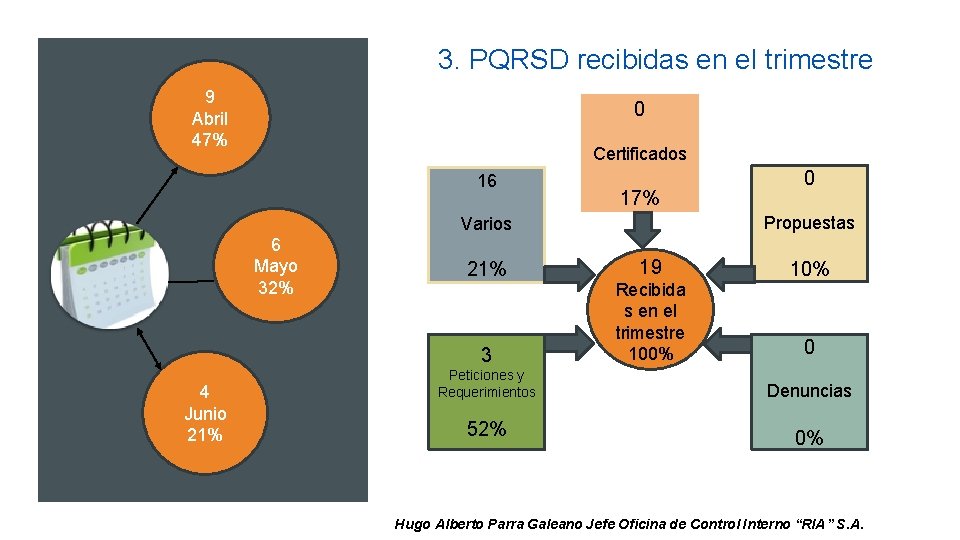 9
Abril
47%

6
Mayo
32%

4
Junio
21%

3. PQRSD recibidas en el trimestre

0

Certificados

17%

16

Varios

21%

0

Propuestas

10%

19
Recibidas en el trimestre
100%

3
Peticiones y Requerimientos

52%

0

Denuncias

0%

Hugo Alberto Parra Galeano Jefe Oficina de Control Interno "RIA" S.A.